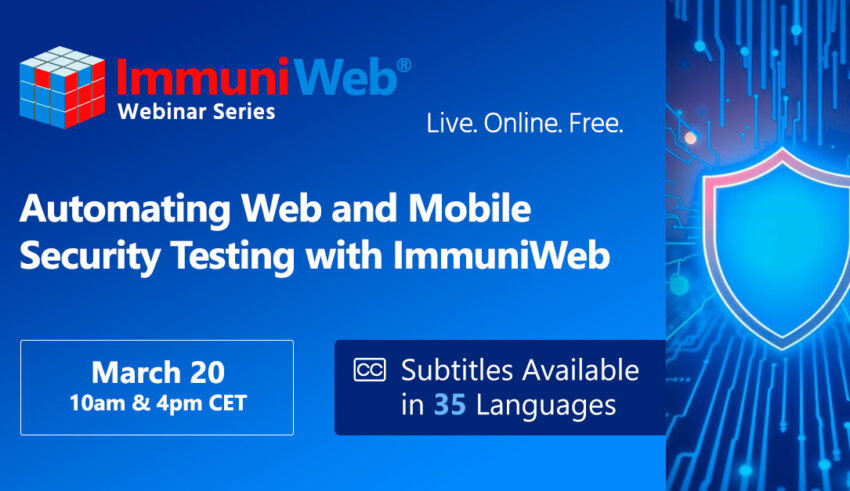 ImmuniWeb®
Webinar Series

Live. Online. Free.

Automating Web and Mobile Security Testing with ImmuniWeb

March 20
10am & 4pm CET

CC Subtitles Available in 35 Languages